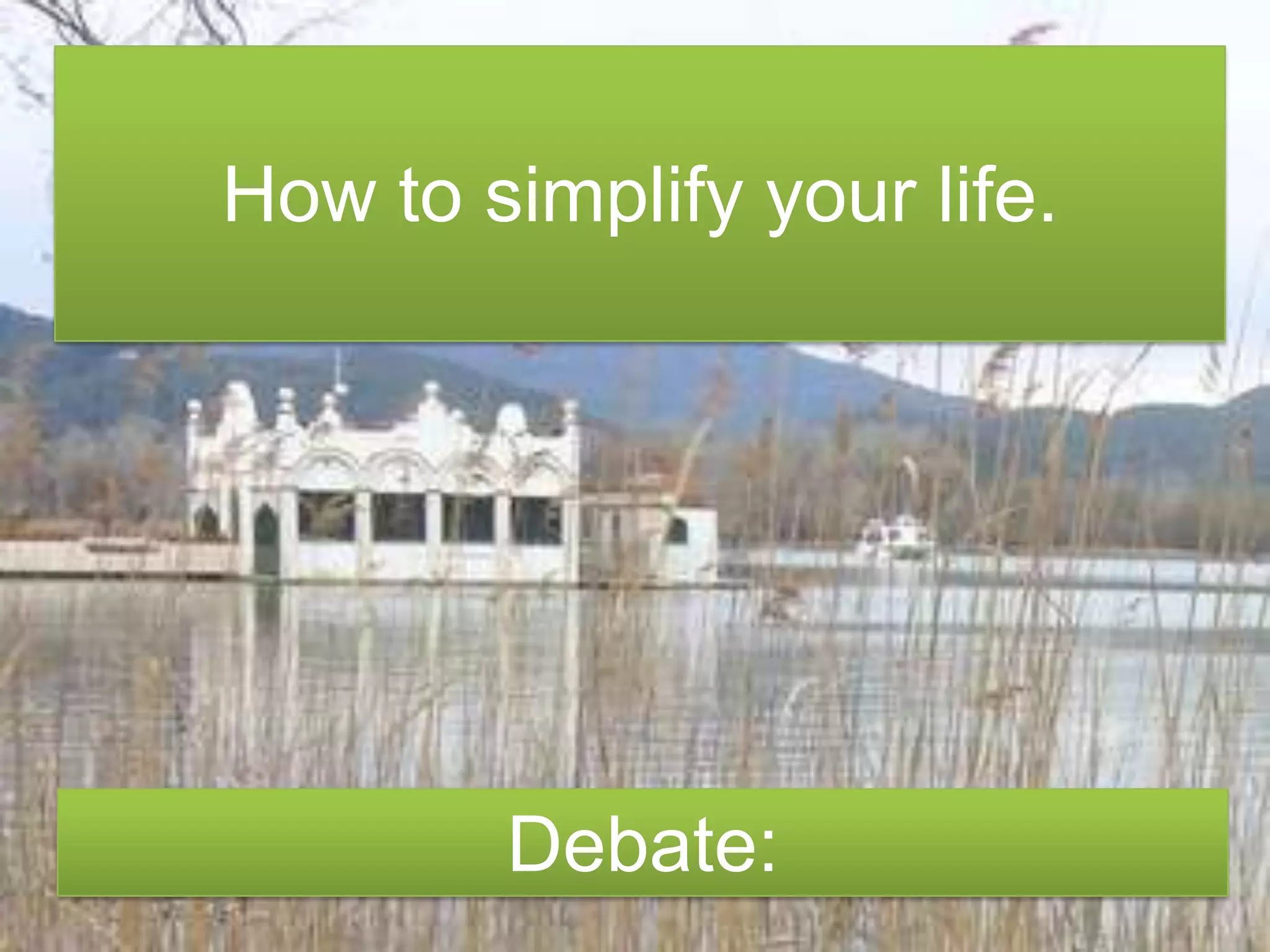 How to simplify your life.

Debate: